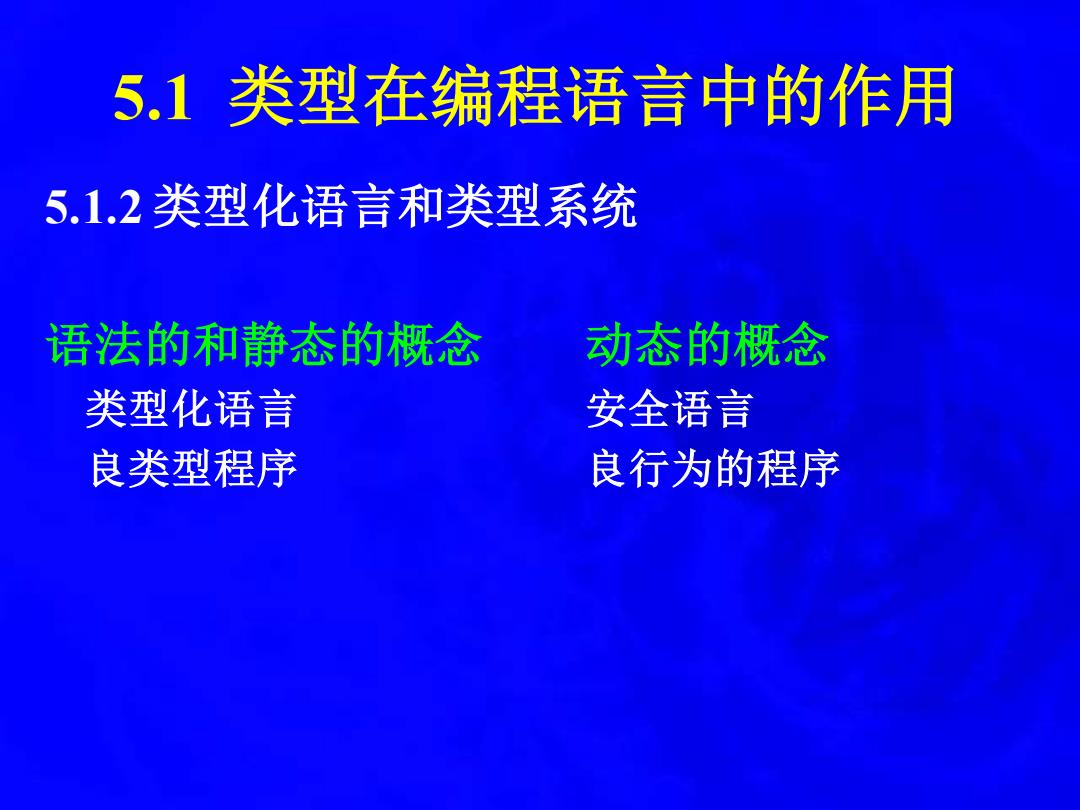 5.1 类型在编程语言中的作用

5.1.2 类型化语言和类型系统

语法的和静态的概念

类型化语言

良类型程序

动态的概念

安全语言

良行为的程序